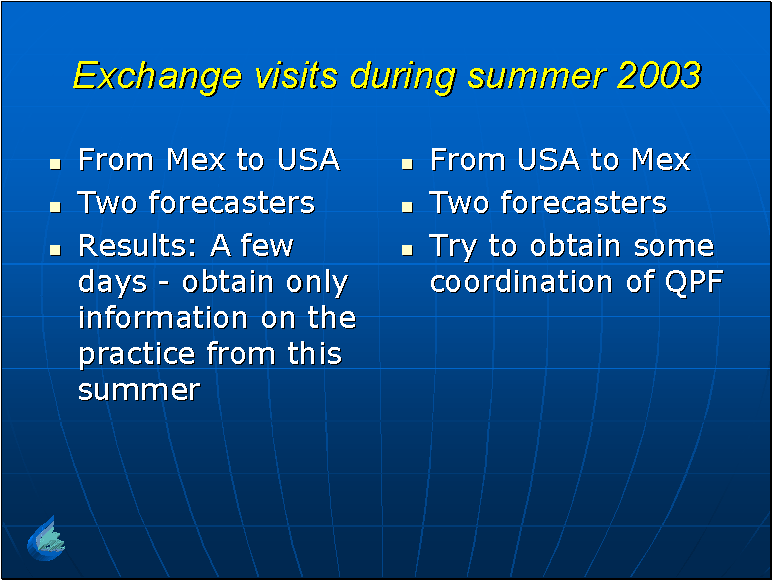 Exchange visits during summer 2003

- From Mex to USA
- Two forecasters
- Results: A few days - obtain only information on the practice from this summer

- From USA to Mex
- Two forecasters
- Try to obtain some coordination of QPF